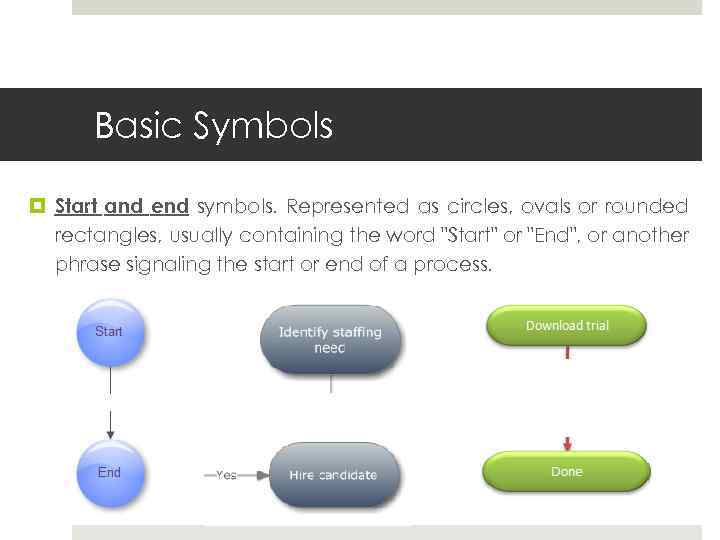 Basic Symbols

Start and end symbols. Represented as circles, ovals or rounded rectangles, usually containing the word "Start" or "End", or another phrase signaling the start or end of a process.

Start

End

Identify staffing need

Yes

Hire candidate

Download trial

Done